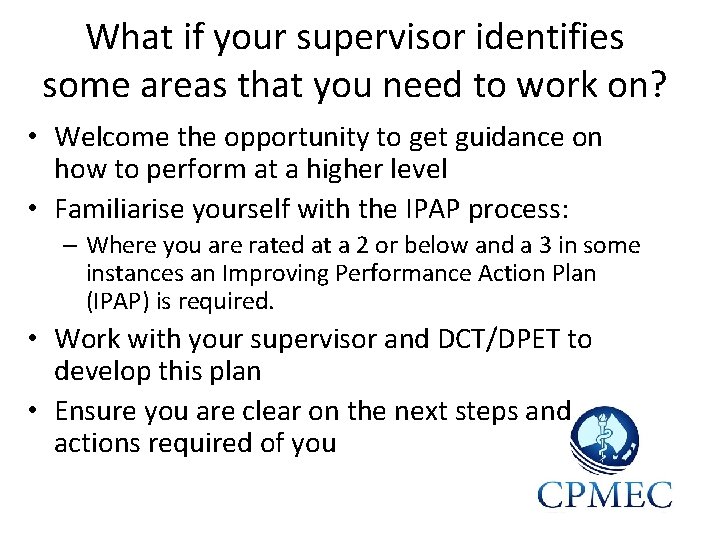 What if your supervisor identifies some areas that you need to work on?

• Welcome the opportunity to get guidance on how to perform at a higher level
• Familiarise yourself with the IPAP process:
– Where you are rated at a 2 or below and a 3 in some instances an Improving Performance Action Plan (IPAP) is required.
• Work with your supervisor and DCT/DPET to develop this plan
• Ensure you are clear on the next steps and actions required of you

CPMEC